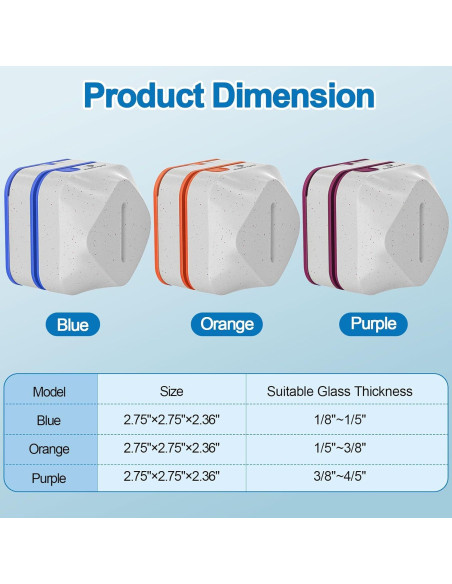 Product Dimension

Blue

Orange

Purple

| Model | Size | Suitable Glass Thickness |
|---|---|---|
| Blue | 2.75"×2.75"×2.36" | 1/8"~1/5" |
| Orange | 2.75"×2.75"×2.36" | 1/5"~3/8" |
| Purple | 2.75"×2.75"×2.36" | 3/8"~4/5" |